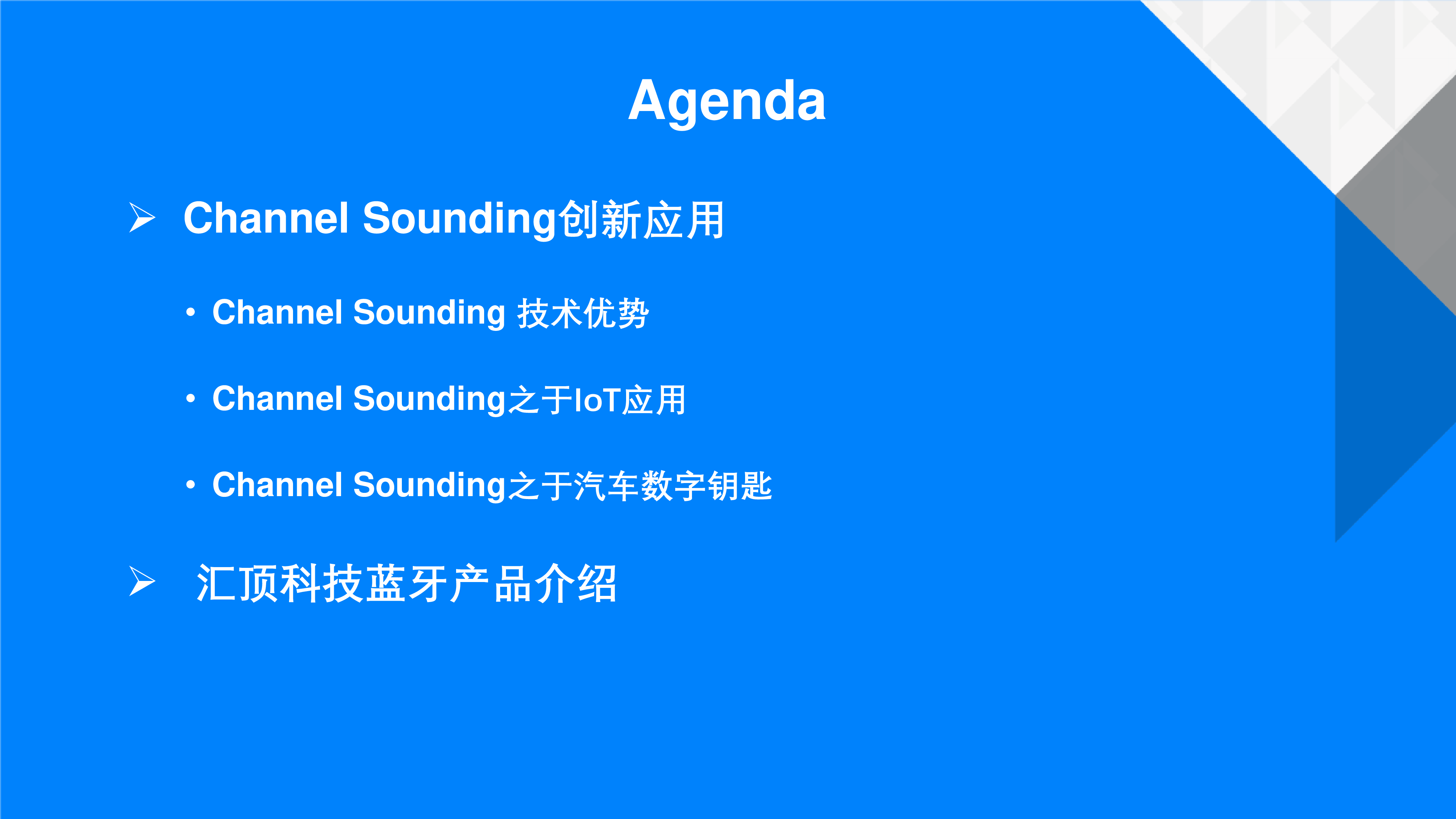 Agenda

➢ Channel Sounding创新应用

• Channel Sounding 技术优势

• Channel Sounding之于IoT应用

• Channel Sounding之于汽车数字钥匙

➢ 汇顶科技蓝牙产品介绍